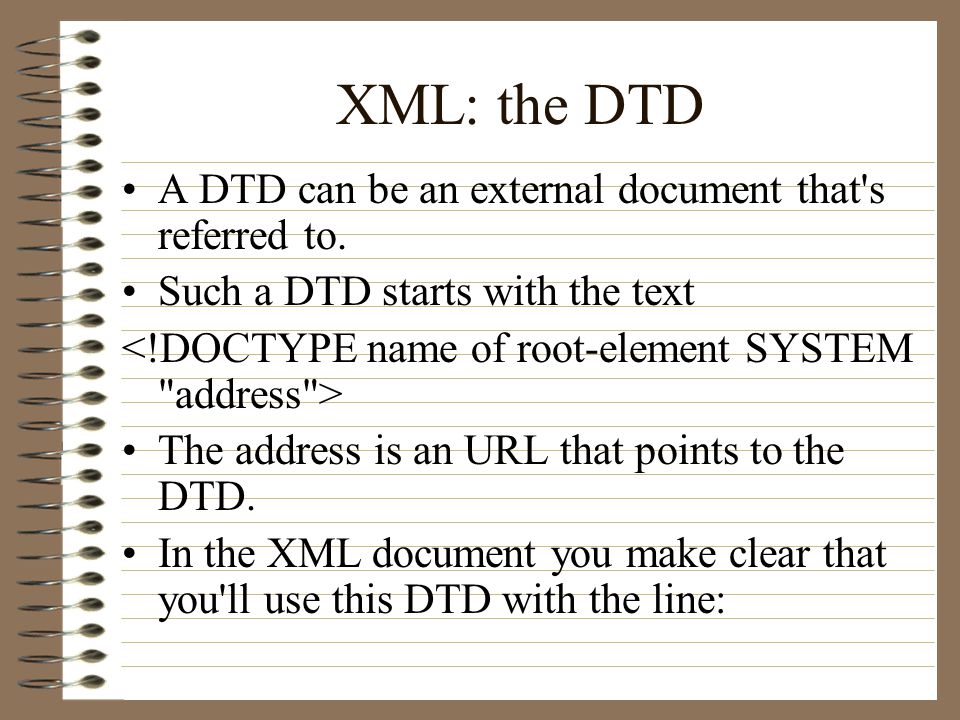 XML: the DTD

• A DTD can be an external document that's referred to.

• Such a DTD starts with the text

<!DOCTYPE name of root-element SYSTEM "address">

• The address is an URL that points to the DTD.

• In the XML document you make clear that you'll use this DTD with the line: